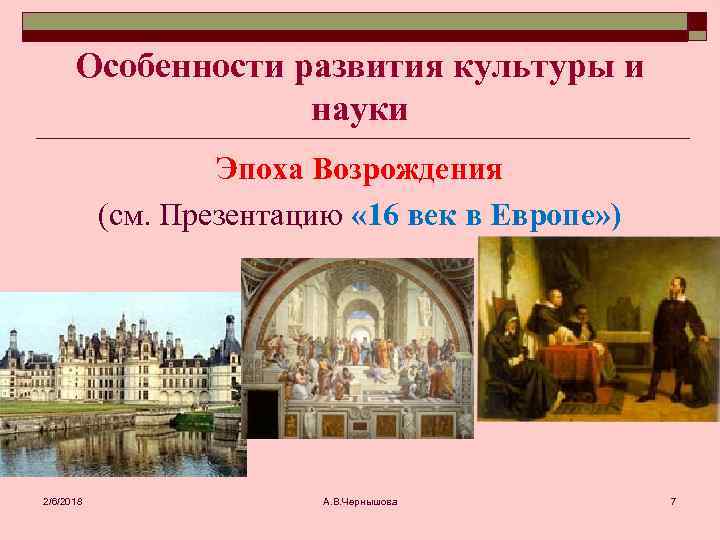 Особенности развития культуры и науки

Эпоха Возрождения

(см. Презентацию «16 век в Европе»)

2/6/2018

А.В.Чернышова

7